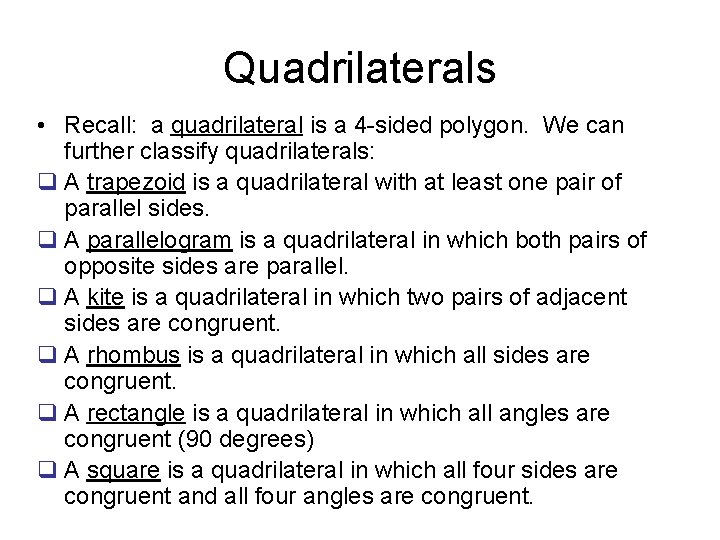 Quadrilaterals

• Recall: a quadrilateral is a 4-sided polygon. We can further classify quadrilaterals:

❑ A trapezoid is a quadrilateral with at least one pair of parallel sides.

❑ A parallelogram is a quadrilateral in which both pairs of opposite sides are parallel.

❑ A kite is a quadrilateral in which two pairs of adjacent sides are congruent.

❑ A rhombus is a quadrilateral in which all sides are congruent.

❑ A rectangle is a quadrilateral in which all angles are congruent (90 degrees)

❑ A square is a quadrilateral in which all four sides are congruent and all four angles are congruent.